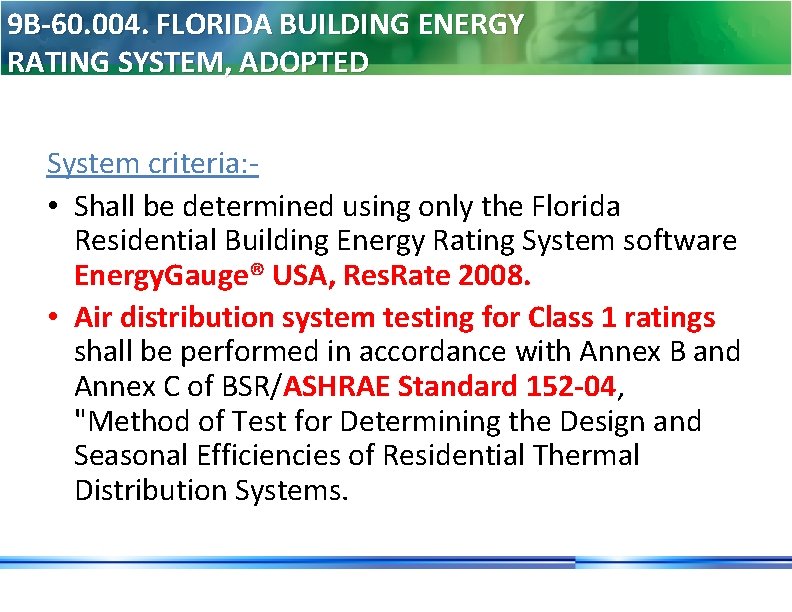 9B-60.004. FLORIDA BUILDING ENERGY RATING SYSTEM, ADOPTED

System criteria:-

• Shall be determined using only the Florida Residential Building Energy Rating System software EnergyGauge® USA, ResRate 2008.

• Air distribution system testing for Class 1 ratings shall be performed in accordance with Annex B and Annex C of BSR/ASHRAE Standard 152-04, "Method of Test for Determining the Design and Seasonal Efficiencies of Residential Thermal Distribution Systems.